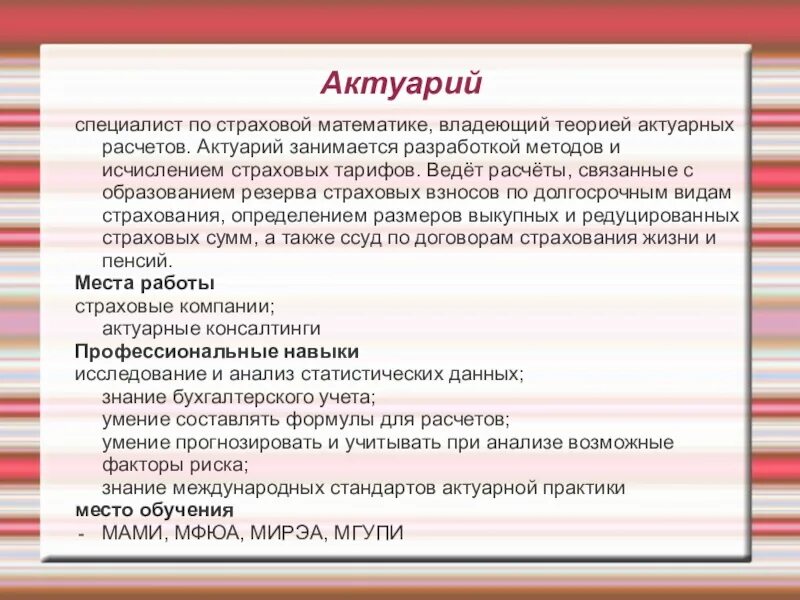 Актуарий

специалист по страховой математике, владеющий теорией актуарных расчетов. Актуарий занимается разработкой методов и исчислением страховых тарифов. Ведёт расчёты, связанные с образованием резерва страховых взносов по долгосрочным видам страхования, определением размеров выкупных и редуцированных страховых сумм, а также ссуд по договорам страхования жизни и пенсий.

Места работы

страховые компании;
актуарные консалтинги

Профессиональные навыки

исследование и анализ статистических данных;
знание бухгалтерского учета;
умение составлять формулы для расчетов;
умение прогнозировать и учитывать при анализе возможные факторы риска;
знание международных стандартов актуарной практики

место обучения

- МАМИ, МФЮА, МИРЭА, МГУПИ